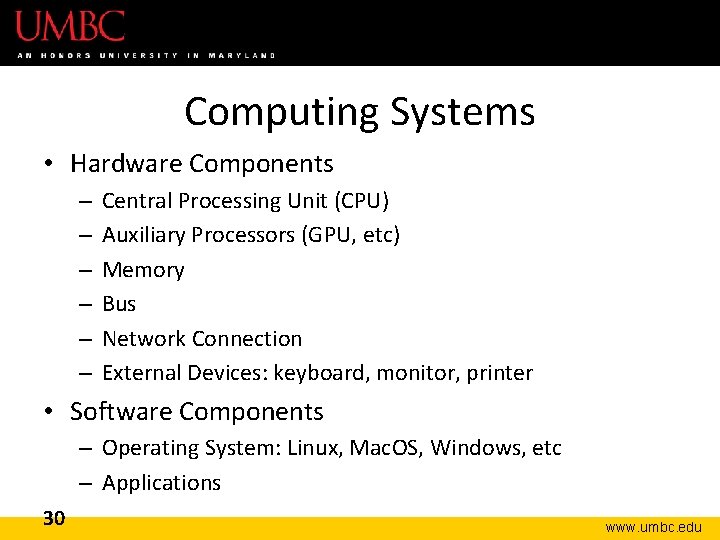 UMBC
AN HONORS UNIVERSITY IN MARYLAND

Computing Systems

• Hardware Components
– Central Processing Unit (CPU)
– Auxiliary Processors (GPU, etc)
– Memory
– Bus
– Network Connection
– External Devices: keyboard, monitor, printer
• Software Components
– Operating System: Linux, MacOS, Windows, etc
– Applications

30

www.umbc.edu